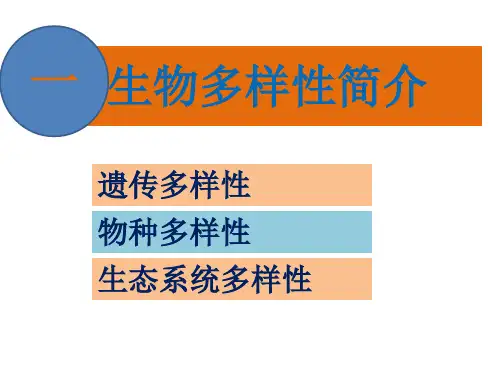 一 生物多样性简介

遗传多样性

物种多样性

生态系统多样性